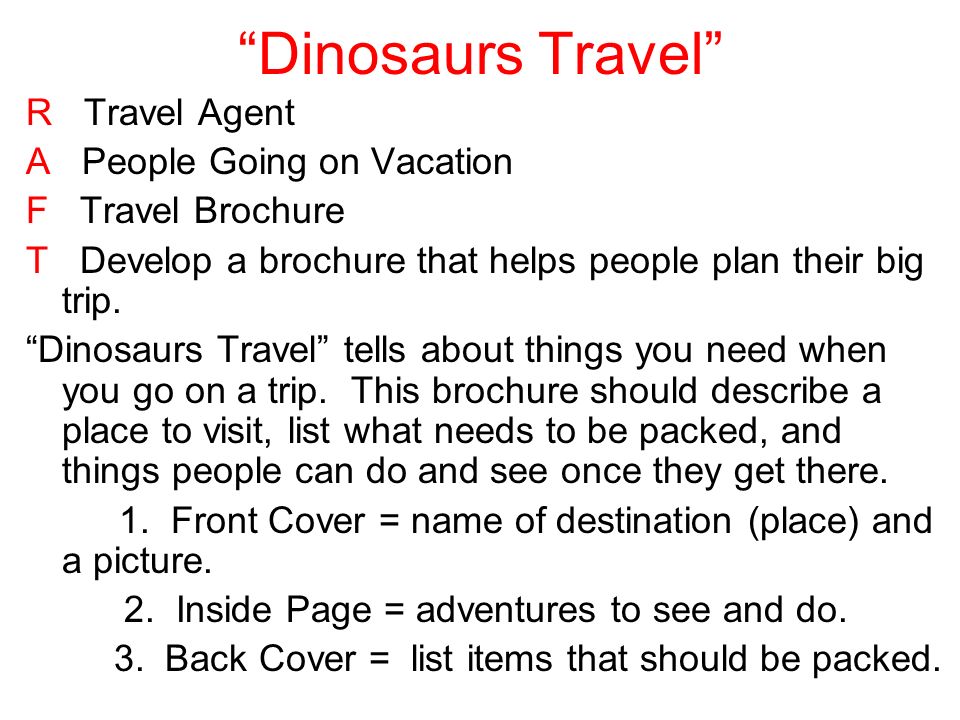 “Dinosaurs Travel”

R Travel Agent

A People Going on Vacation

F Travel Brochure

T Develop a brochure that helps people plan their big trip.

“Dinosaurs Travel” tells about things you need when you go on a trip. This brochure should describe a place to visit, list what needs to be packed, and things people can do and see once they get there.

1. Front Cover = name of destination (place) and a picture.

2. Inside Page = adventures to see and do.

3. Back Cover = list items that should be packed.